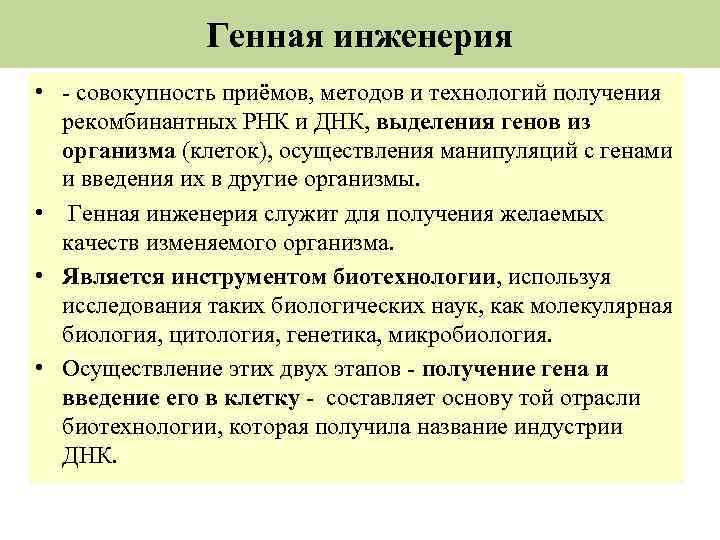 Генная инженерия

• - совокупность приёмов, методов и технологий получения рекомбинантных РНК и ДНК, выделения генов из организма (клеток), осуществления манипуляций с генами и введения их в другие организмы.

• Генная инженерия служит для получения желаемых качеств изменяемого организма.

• Является инструментом биотехнологии, используя исследования таких биологических наук, как молекулярная биология, цитология, генетика, микробиология.

• Осуществление этих двух этапов - получение гена и введение его в клетку - составляет основу той отрасли биотехнологии, которая получила название индустрии ДНК.